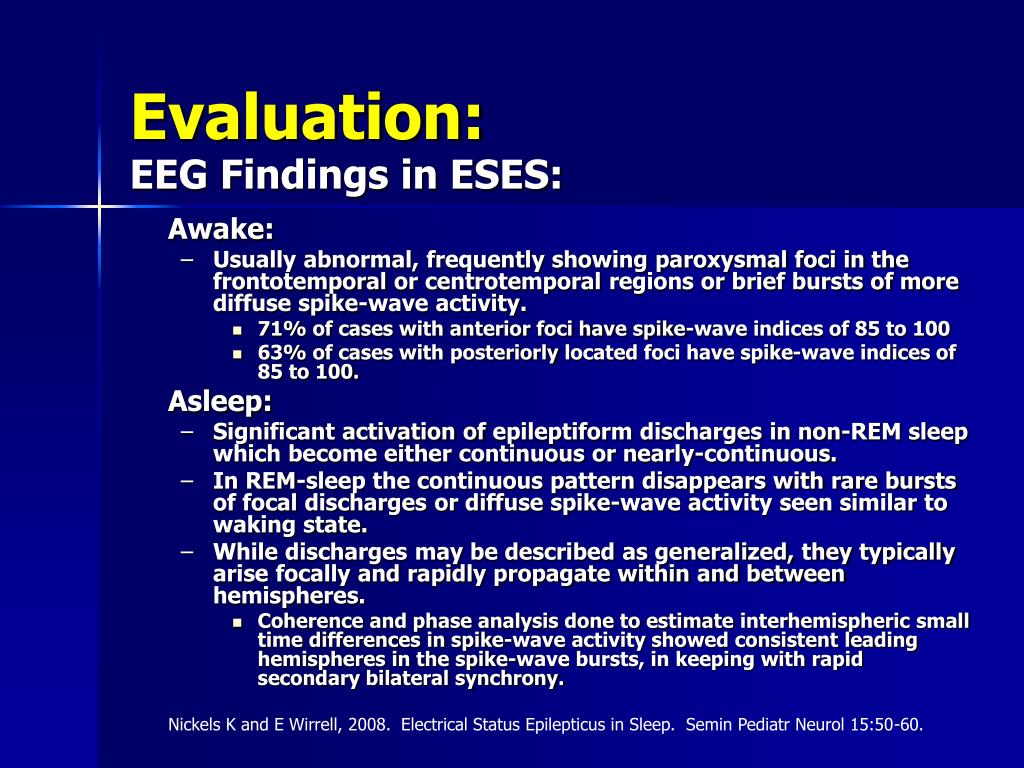 Evaluation:
EEG Findings in ESES:

Awake:

– Usually abnormal, frequently showing paroxysmal foci in the frontotemporal or centrotemporal regions or brief bursts of more diffuse spike-wave activity.
  ▪ 71% of cases with anterior foci have spike-wave indices of 85 to 100
  ▪ 63% of cases with posteriorly located foci have spike-wave indices of 85 to 100.

Asleep:

– Significant activation of epileptiform discharges in non-REM sleep which become either continuous or nearly-continuous.
– In REM-sleep the continuous pattern disappears with rare bursts of focal discharges or diffuse spike-wave activity seen similar to waking state.
– While discharges may be described as generalized, they typically arise focally and rapidly propagate within and between hemispheres.
  ▪ Coherence and phase analysis done to estimate interhemispheric small time differences in spike-wave activity showed consistent leading hemispheres in the spike-wave bursts, in keeping with rapid secondary bilateral synchrony.

Nickels K and E Wirrell, 2008. Electrical Status Epilepticus in Sleep. Semin Pediatr Neurol 15:50-60.